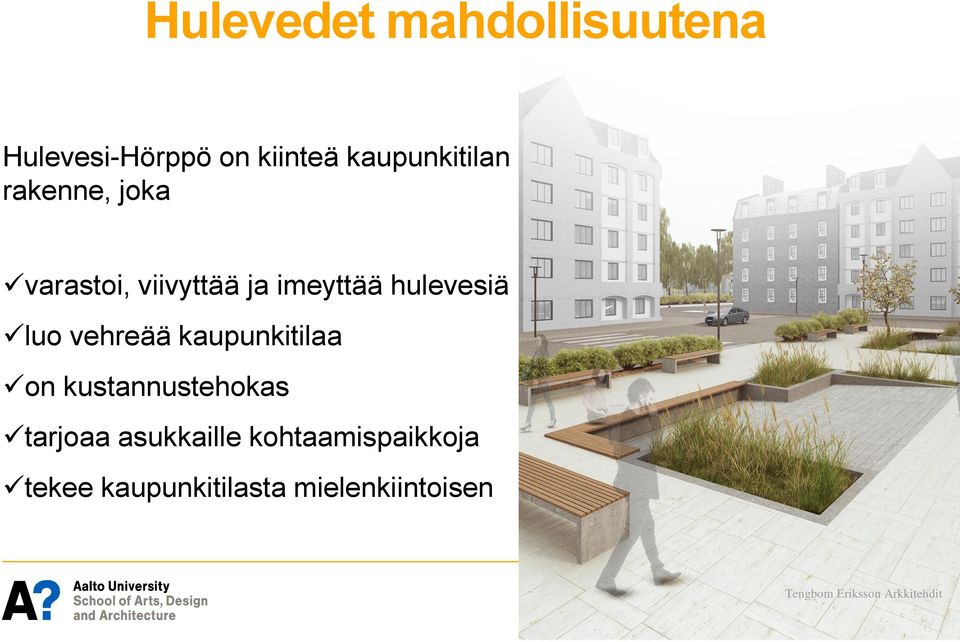 Hulevedet mahdollisuutena

Hulevesi-Hörppö on kiinteä kaupunkitilan rakenne, joka

✓varastoi, viivyttää ja imeyttää hulevesiä
✓luo vehreää kaupunkitilaa
✓on kustannustehokas
✓tarjoaa asukkaille kohtaamispaikkoja
✓tekee kaupunkitilasta mielenkiintoisen

A? Aalto University
School of Arts, Design
and Architecture

Tengbom Eriksson Arkkitehdit